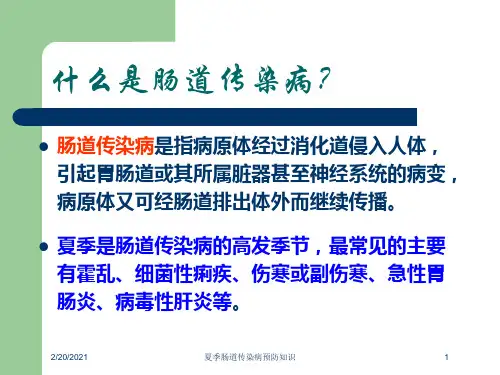 什么是肠道传染病？

- 肠道传染病是指病原体经过消化道侵入人体，引起胃肠道或其所属脏器甚至神经系统的病变，病原体又可经肠道排出体外而继续传播。

- 夏季是肠道传染病的高发季节，最常见的主要有霍乱、细菌性痢疾、伤寒或副伤寒、急性胃肠炎、病毒性肝炎等。

2/20/2021 夏季肠道传染病预防知识 1